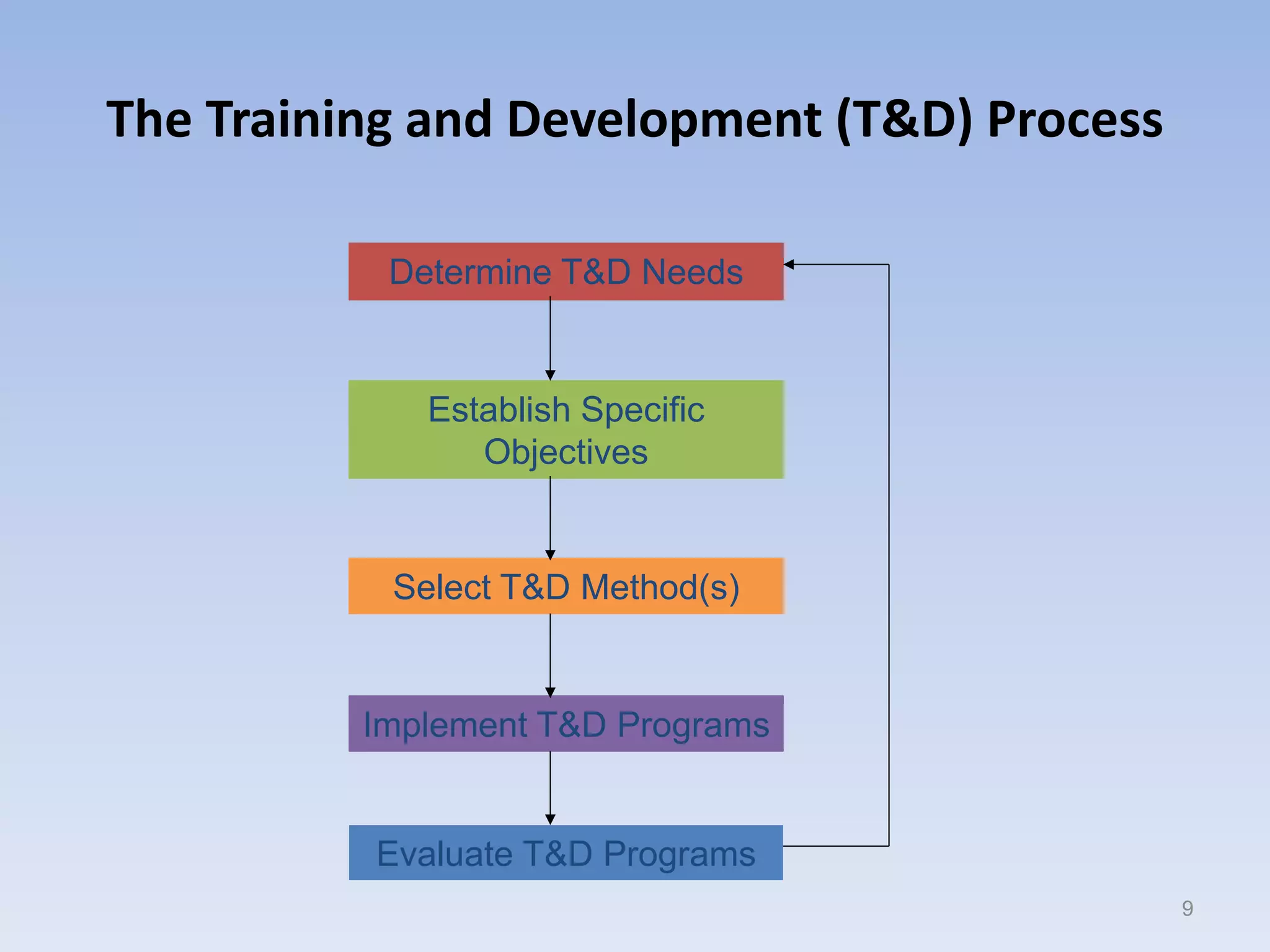 The Training and Development (T&D) Process

Determine T&D Needs

Establish Specific Objectives

Select T&D Method(s)

Implement T&D Programs

Evaluate T&D Programs

9